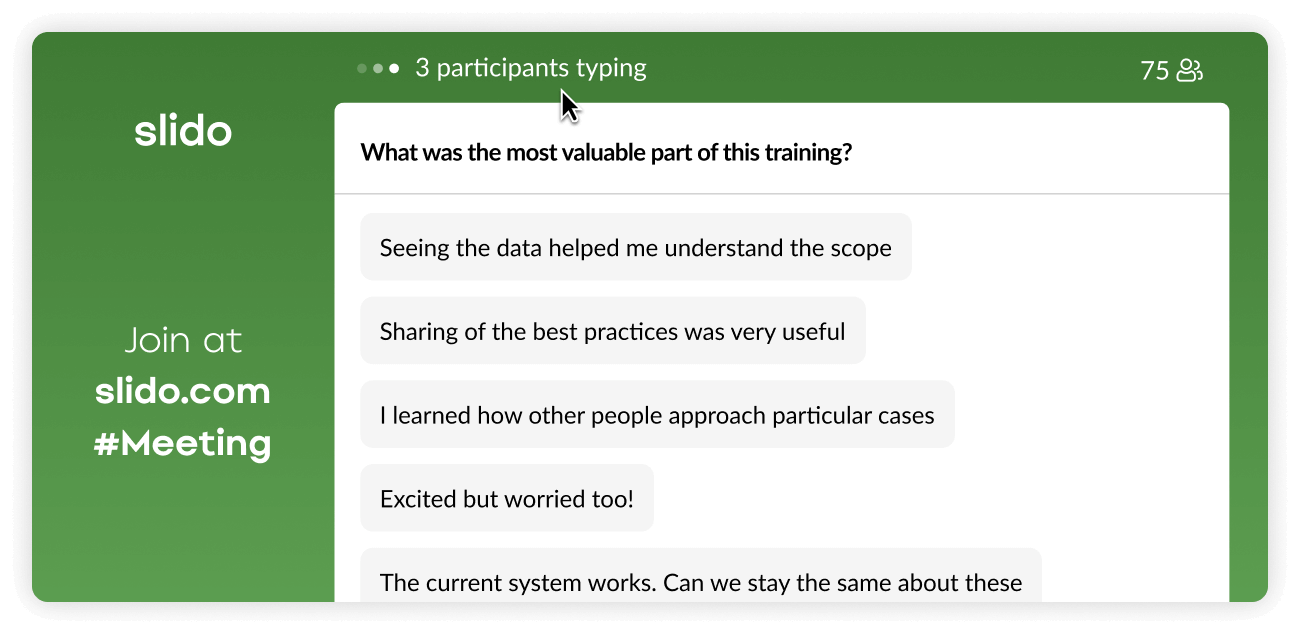 slido

Join at
slido.com
#Meeting

3 participants typing

75

What was the most valuable part of this training?

Seeing the data helped me understand the scope

Sharing of the best practices was very useful

I learned how other people approach particular cases

Excited but worried too!

The current system works. Can we stay the same about these